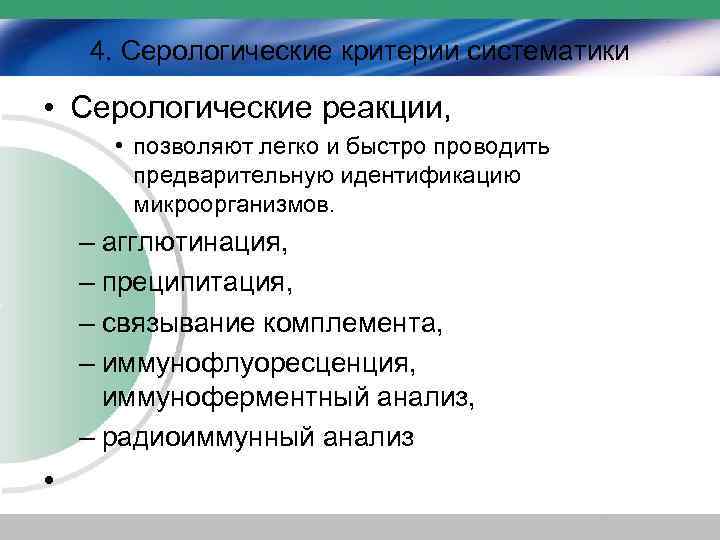 4. Серологические критерии систематики

• Серологические реакции,

• позволяют легко и быстро проводить предварительную идентификацию микроорганизмов.

– агглютинация,

– преципитация,

– связывание комплемента,

– иммунофлуоресценция, иммуноферментный анализ,

– радиоиммунный анализ

•